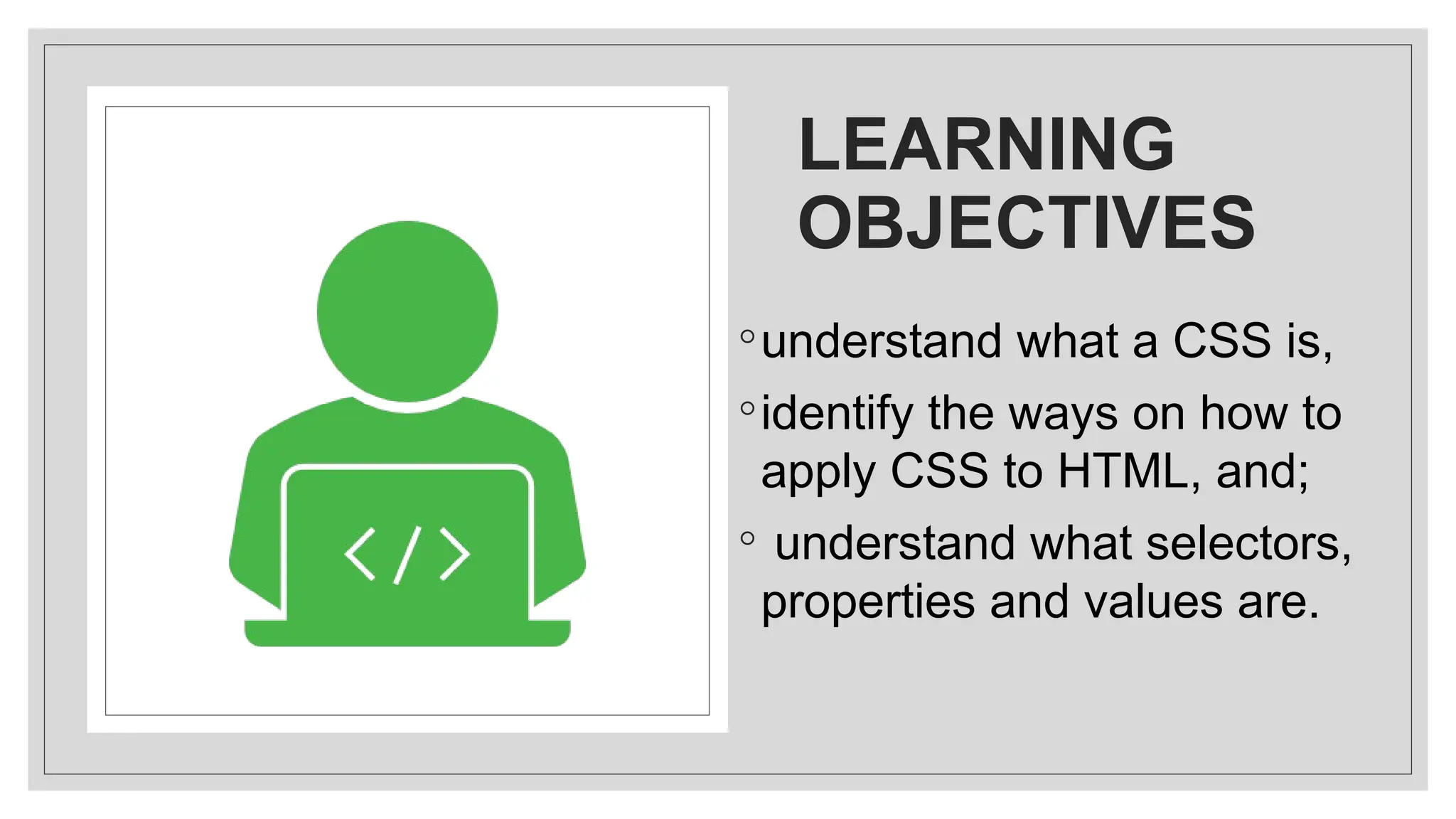 </>

LEARNING OBJECTIVES

◦ understand what a CSS is,

◦ identify the ways on how to apply CSS to HTML, and;

◦ understand what selectors, properties and values are.